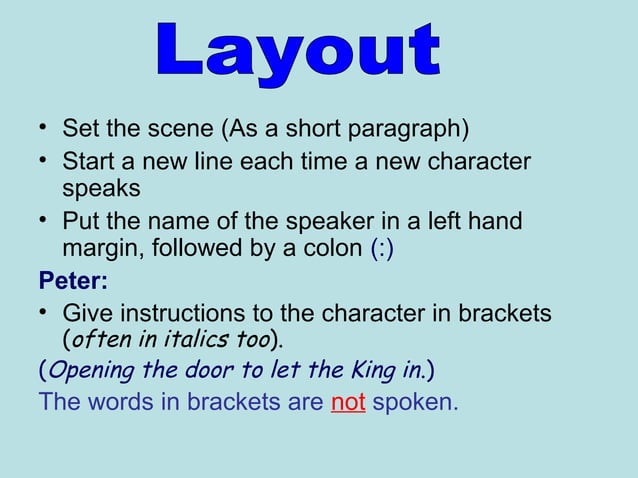 Layout

• Set the scene (As a short paragraph)
• Start a new line each time a new character speaks
• Put the name of the speaker in a left hand margin, followed by a colon (:)

Peter:

• Give instructions to the character in brackets (often in italics too).

(Opening the door to let the King in.)

The words in brackets are not spoken.